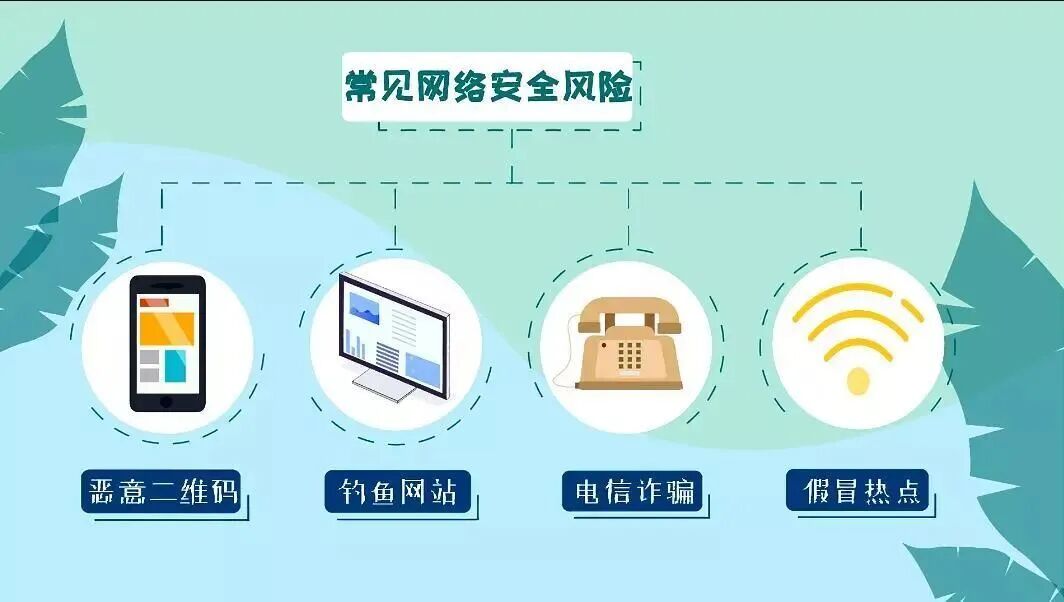 常见网络安全风险

恶意二维码

钓鱼网站

电信诈骗

假冒热点